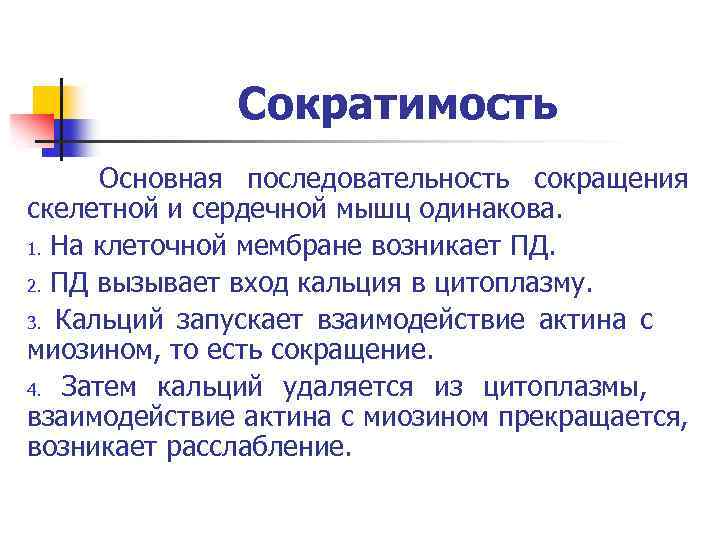 Сократимость

Основная последовательность сокращения скелетной и сердечной мышц одинакова.

1. На клеточной мембране возникает ПД.

2. ПД вызывает вход кальция в цитоплазму.

3. Кальций запускает взаимодействие актина с миозином, то есть сокращение.

4. Затем кальций удаляется из цитоплазмы, взаимодействие актина с миозином прекращается, возникает расслабление.